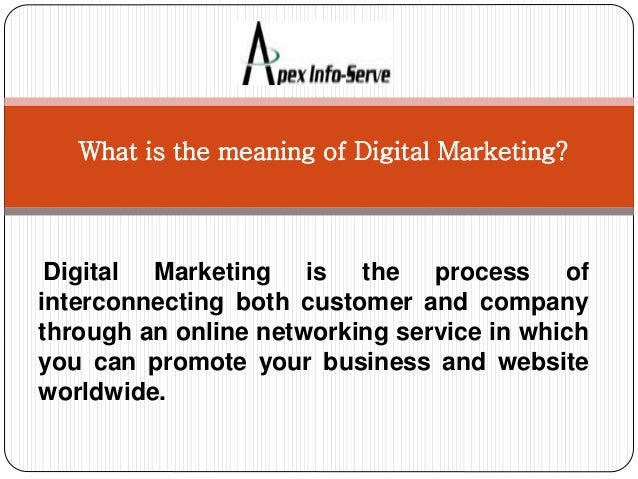 Apex Info-Serve

What is the meaning of Digital Marketing?

Digital Marketing is the process of interconnecting both customer and company through an online networking service in which you can promote your business and website worldwide.